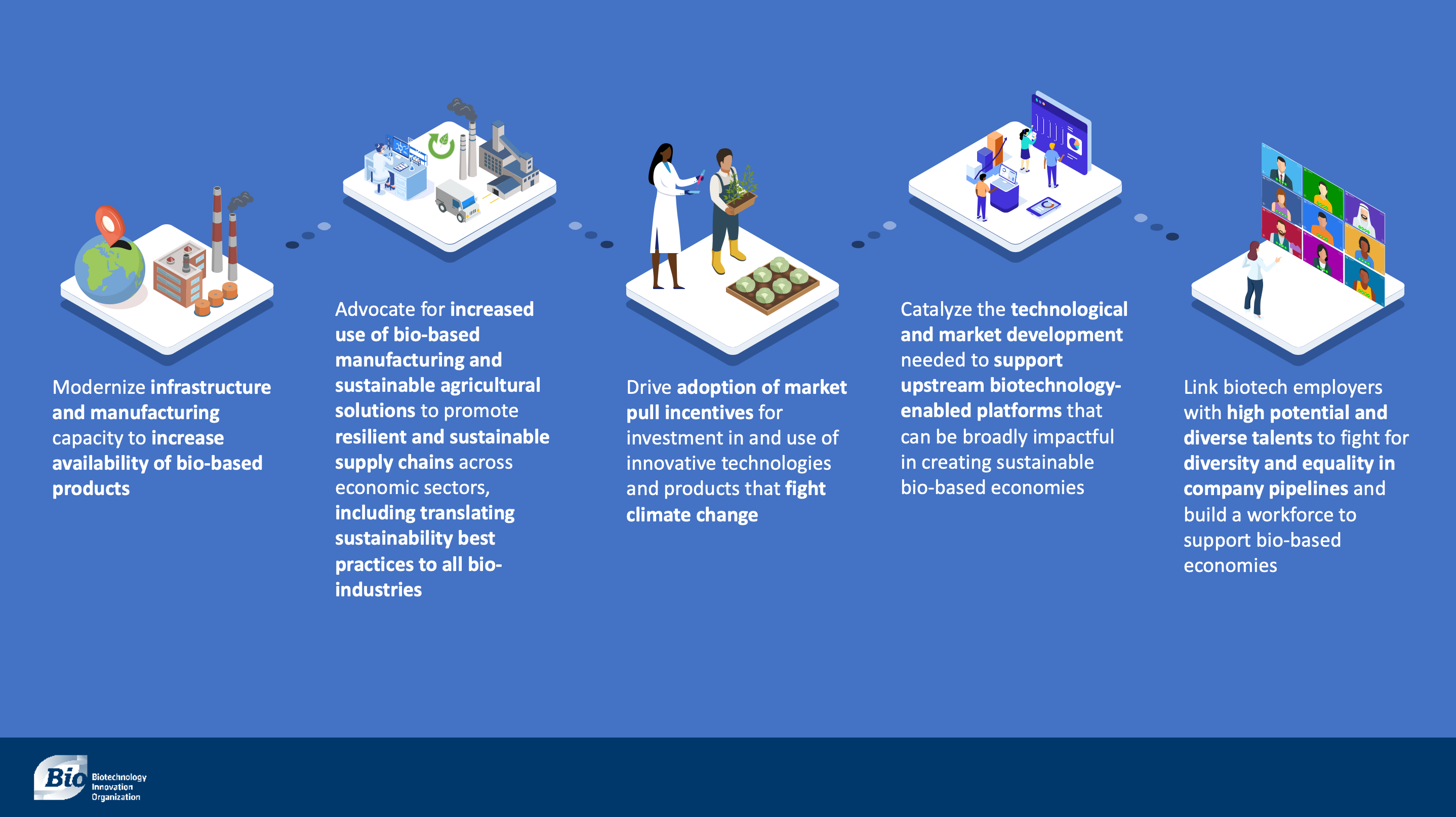 Modernize infrastructure and manufacturing capacity to increase availability of bio-based products

Advocate for increased use of bio-based manufacturing and sustainable agricultural solutions to promote resilient and sustainable supply chains across economic sectors, including translating sustainability best practices to all bio-industries

Drive adoption of market pull incentives for investment in and use of innovative technologies and products that fight climate change

Catalyze the technological and market development needed to support upstream biotechnology-enabled platforms that can be broadly impactful in creating sustainable bio-based economies

Link biotech employers with high potential and diverse talents to fight for diversity and equality in company pipelines and build a workforce to support bio-based economies

Bio Biotechnology Innovation Organization